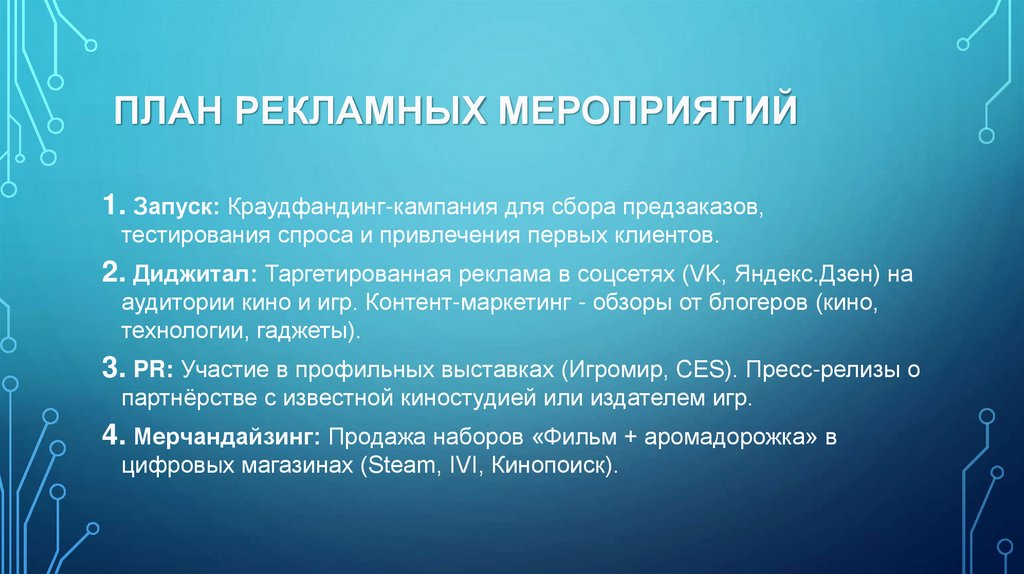 ПЛАН РЕКЛАМНЫХ МЕРОПРИЯТИЙ

1. Запуск: Краудфандинг-кампания для сбора предзаказов, тестирования спроса и привлечения первых клиентов.

2. Диджитал: Таргетированная реклама в соцсетях (VK, Яндекс.Дзен) на аудитории кино и игр. Контент-маркетинг - обзоры от блогеров (кино, технологии, гаджеты).

3. PR: Участие в профильных выставках (Игромир, CES). Пресс-релизы о партнёрстве с известной киностудией или издателем игр.

4. Мерчандайзинг: Продажа наборов «Фильм + аромадорожка» в цифровых магазинах (Steam, IVI, Кинопоиск).